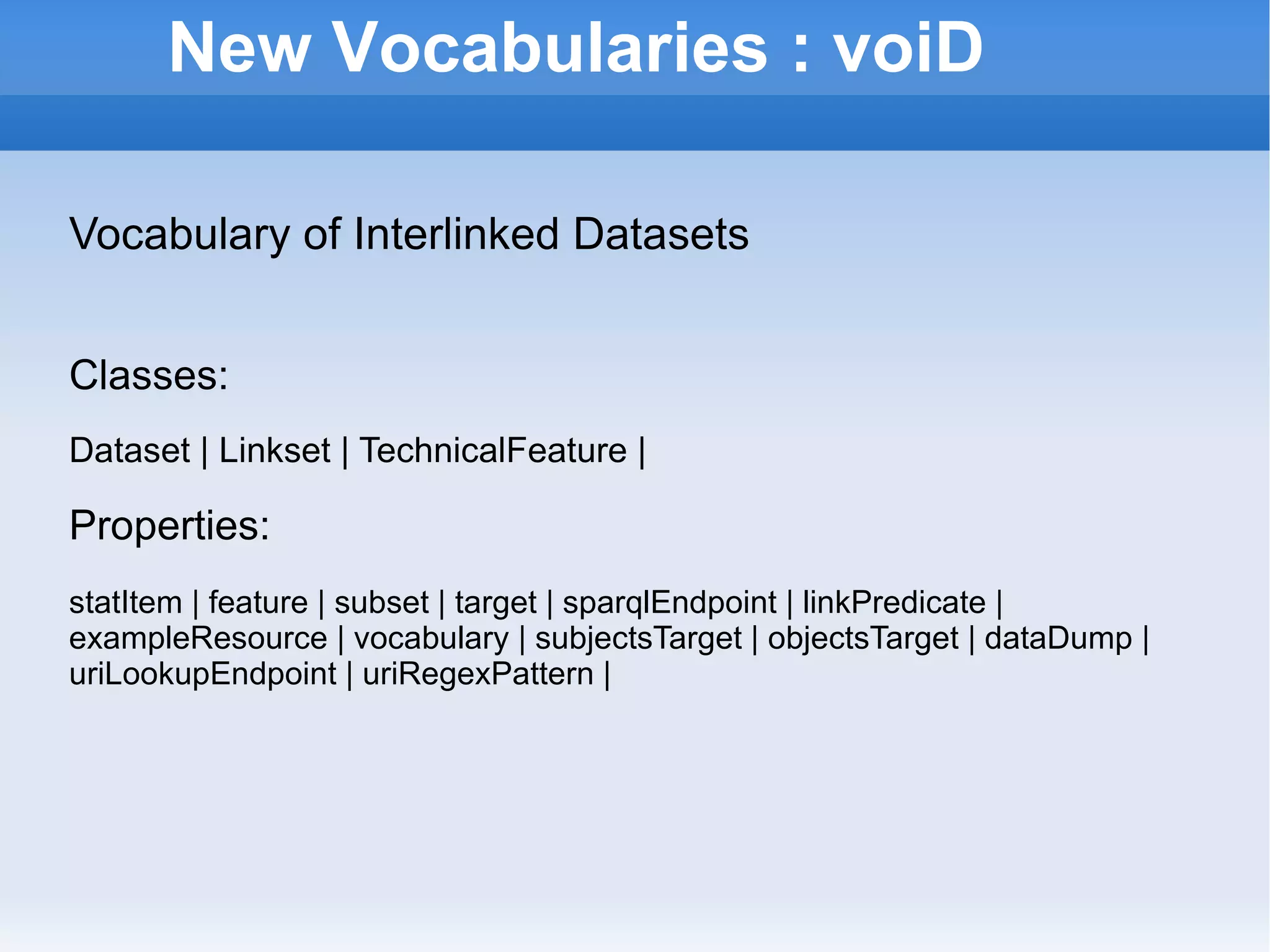 New Vocabularies : voiD

Vocabulary of Interlinked Datasets

Classes:

Dataset | Linkset | TechnicalFeature |

Properties:

statItem | feature | subset | target | sparqlEndpoint | linkPredicate | exampleResource | vocabulary | subjectsTarget | objectsTarget | dataDump | uriLookupEndpoint | uriRegexPattern |